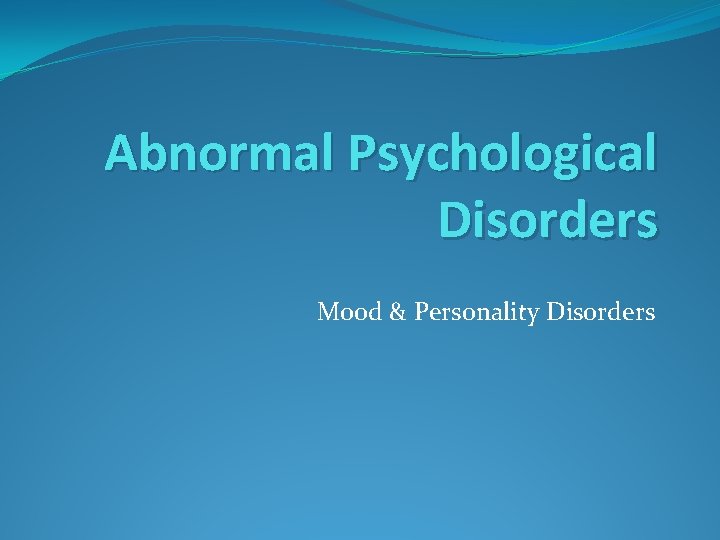 Abnormal Psychological Disorders

Mood & Personality Disorders